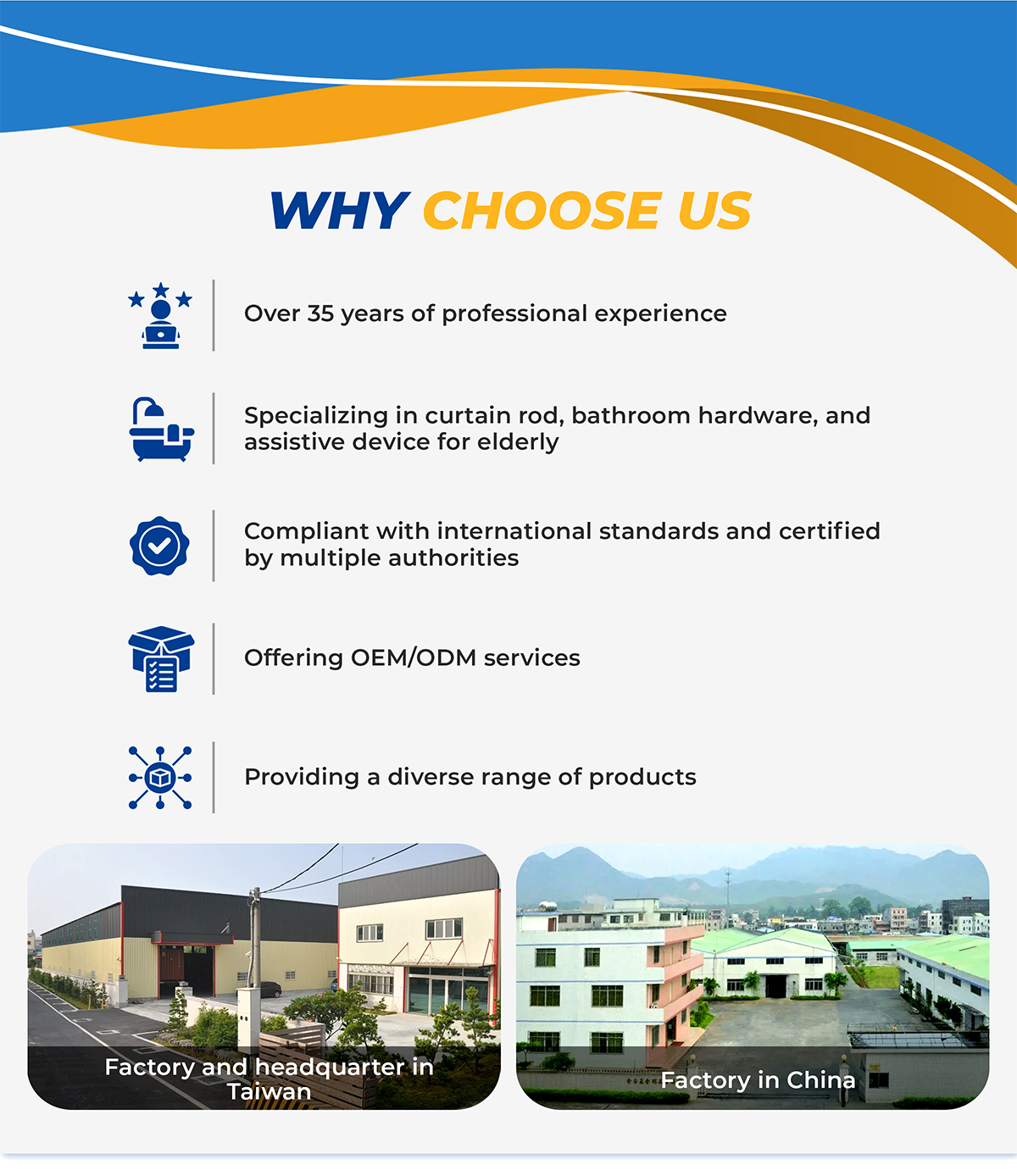 WHY CHOOSE US

Over 35 years of professional experience

Specializing in curtain rod, bathroom hardware, and assistive device for elderly

Compliant with international standards and certified by multiple authorities

Offering OEM/ODM services

Providing a diverse range of products

Factory and headquarter in Taiwan

Factory in China